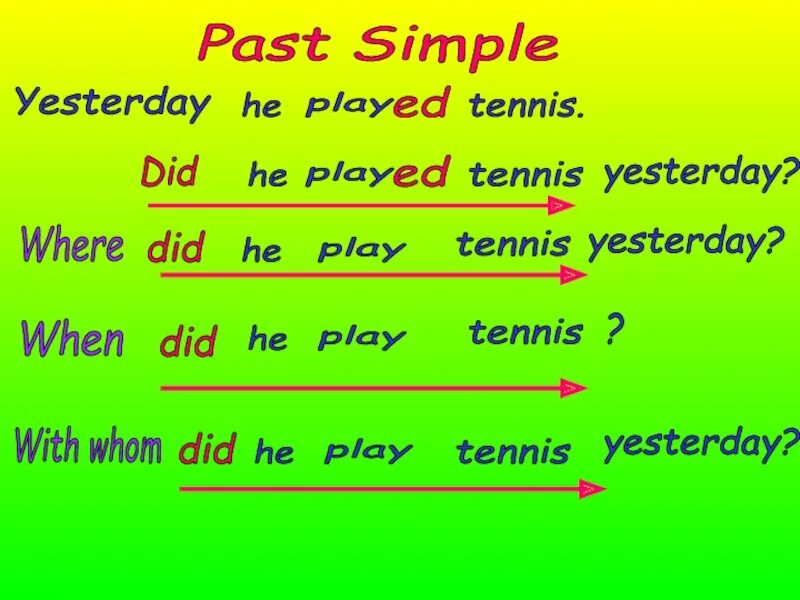 Past Simple

Yesterday he played tennis.

Did he played tennis yesterday?

Where did he play tennis yesterday?

When did he play tennis ?

With whom did he play tennis yesterday?